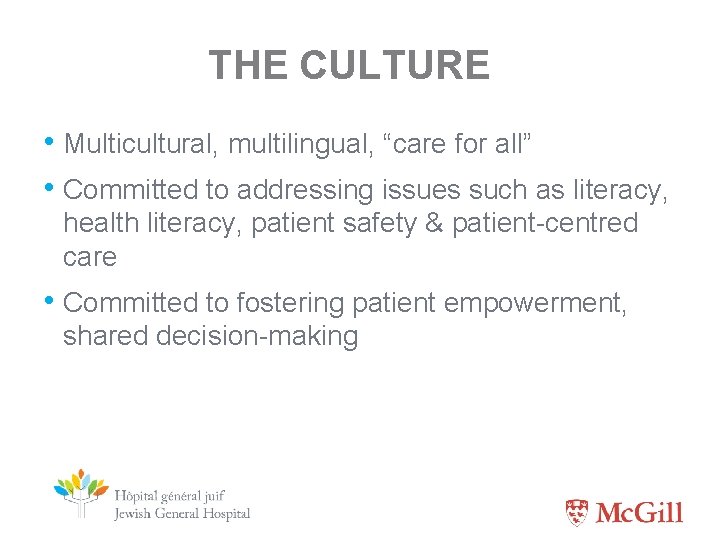 THE CULTURE

• Multicultural, multilingual, “care for all”

• Committed to addressing issues such as literacy, health literacy, patient safety & patient-centred care

• Committed to fostering patient empowerment, shared decision-making

Hôpital général juif
Jewish General Hospital

McGill